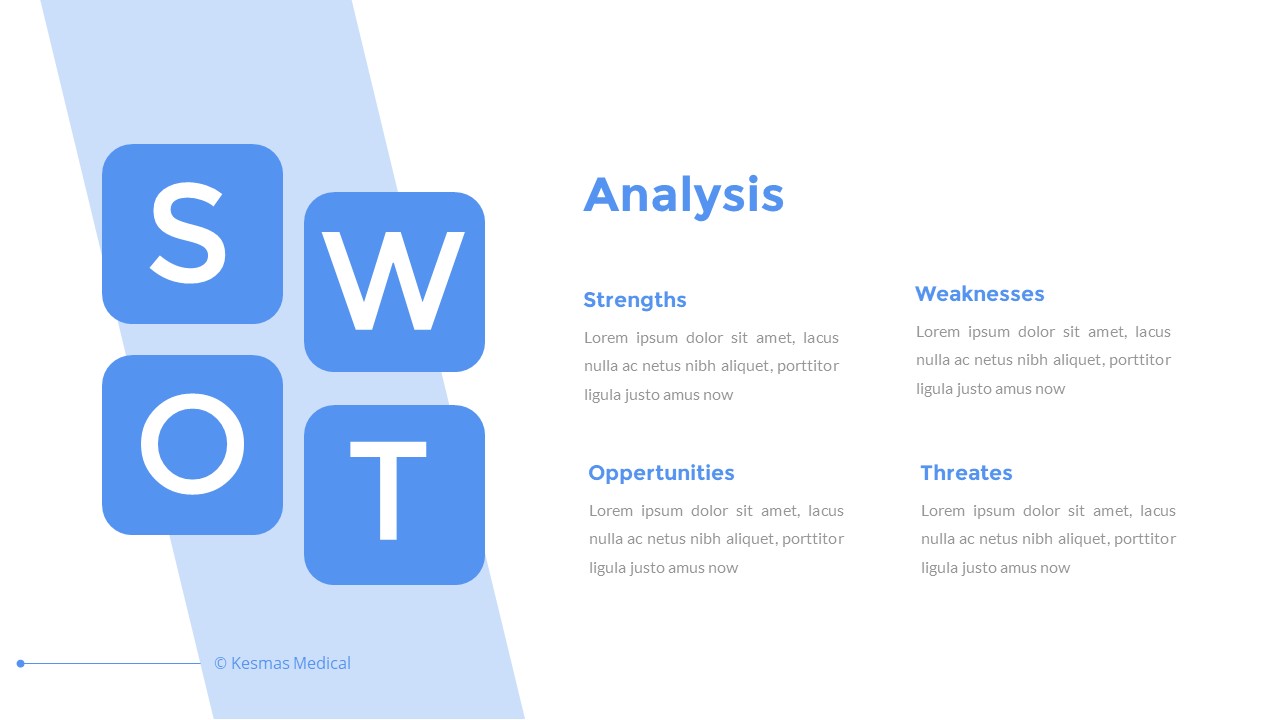 S
W
O
T

Analysis

Strengths
Lorem ipsum dolor sit amet, lacus nulla ac netus nibh aliquet, porttitor ligula justo amus now

Weaknesses
Lorem ipsum dolor sit amet, lacus nulla ac netus nibh aliquet, porttitor ligula justo amus now

Oppertunities
Lorem ipsum dolor sit amet, lacus nulla ac netus nibh aliquet, porttitor ligula justo amus now

Threates
Lorem ipsum dolor sit amet, lacus nulla ac netus nibh aliquet, porttitor ligula justo amus now

© Kesmas Medical